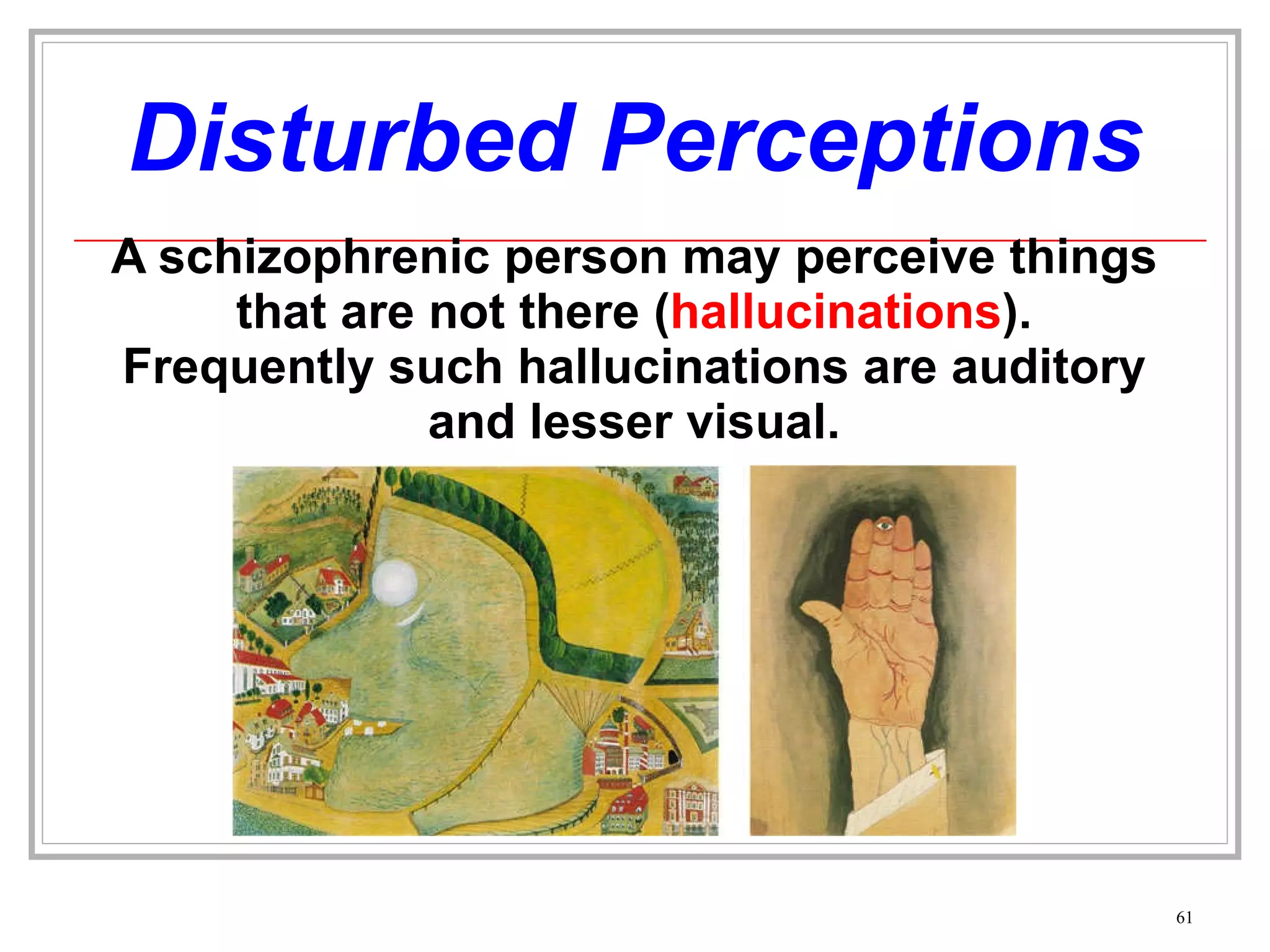 Disturbed Perceptions

A schizophrenic person may perceive things that are not there (hallucinations). Frequently such hallucinations are auditory and lesser visual.

61